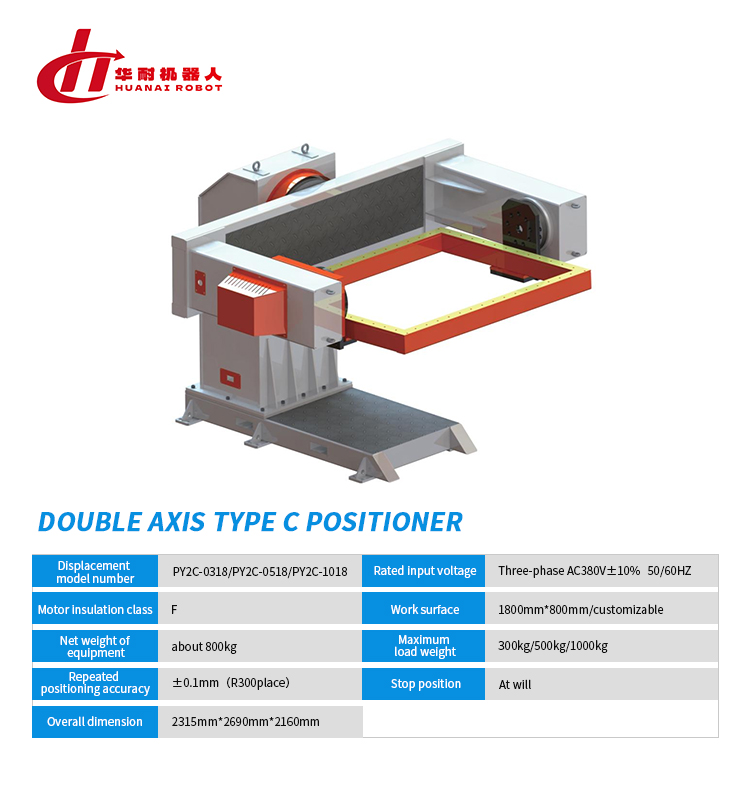 华耐机器人
HUANAI ROBOT

DOUBLE AXIS TYPE C POSITIONER

| Displacement model number | PY2C-0318/PY2C-0518/PY2C-1018 | Rated input voltage | Three-phase AC380V±10% 50/60HZ |
|---|---|---|---|
| Motor insulation class | F | Work surface | 1800mm*800mm/customizable |
| Net weight of equipment | about 800kg | Maximum load weight | 300kg/500kg/1000kg |
| Repeated positioning accuracy | ±0.1mm（R300place） | Stop position | At will |
| Overall dimension | 2315mm*2690mm*2160mm | | |